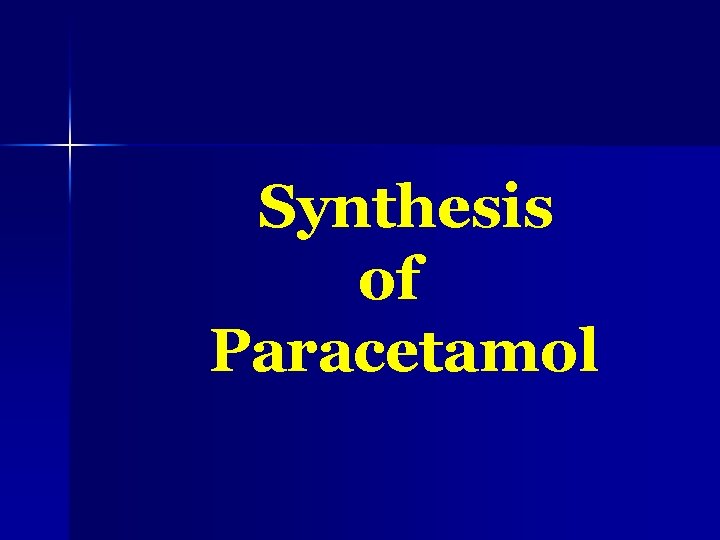 Synthesis
of
Paracetamol